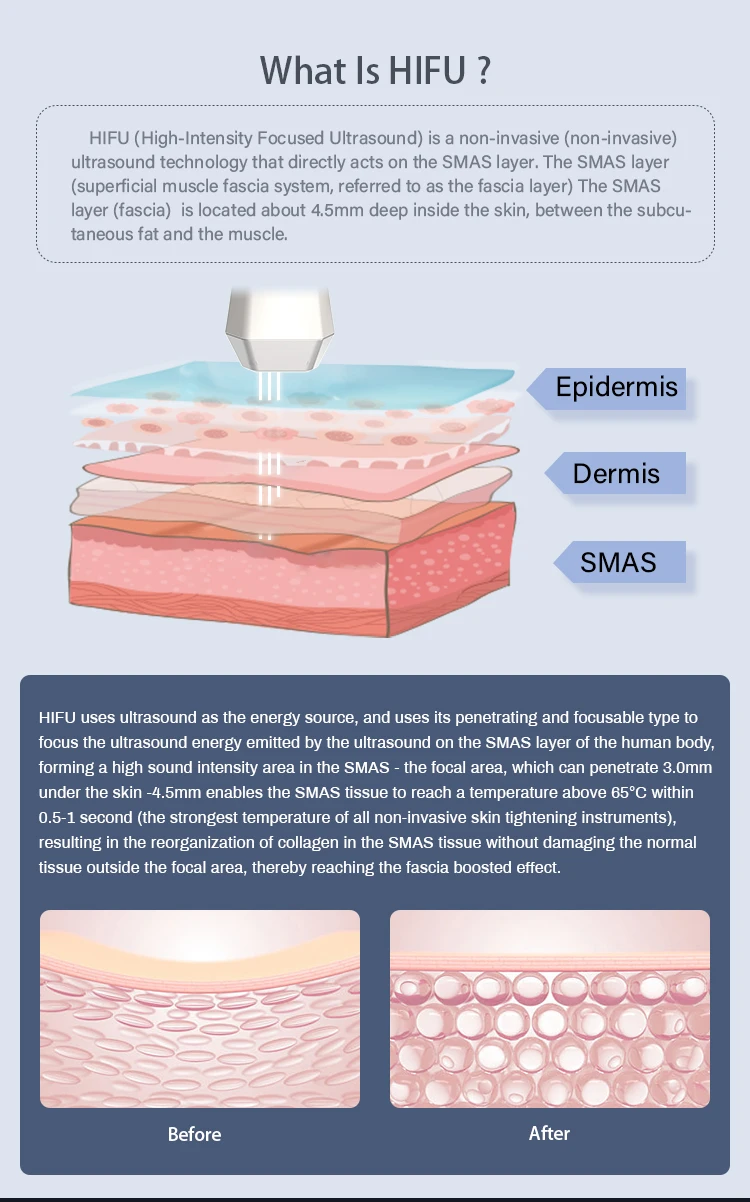 What Is HIFU ?

HIFU (High-Intensity Focused Ultrasound) is a non-invasive (non-invasive) ultrasound technology that directly acts on the SMAS layer. The SMAS layer (superficial muscle fascia system, referred to as the fascia layer) The SMAS layer (fascia) is located about 4.5mm deep inside the skin, between the subcutaneous fat and the muscle.

Epidermis

Dermis

SMAS

HIFU uses ultrasound as the energy source, and uses its penetrating and focusable type to focus the ultrasound energy emitted by the ultrasound on the SMAS layer of the human body, forming a high sound intensity area in the SMAS - the focal area, which can penetrate 3.0mm under the skin -4.5mm enables the SMAS tissue to reach a temperature above 65°C within 0.5-1 second (the strongest temperature of all non-invasive skin tightening instruments), resulting in the reorganization of collagen in the SMAS tissue without damaging the normal tissue outside the focal area, thereby reaching the fascia boosted effect.

Before

After